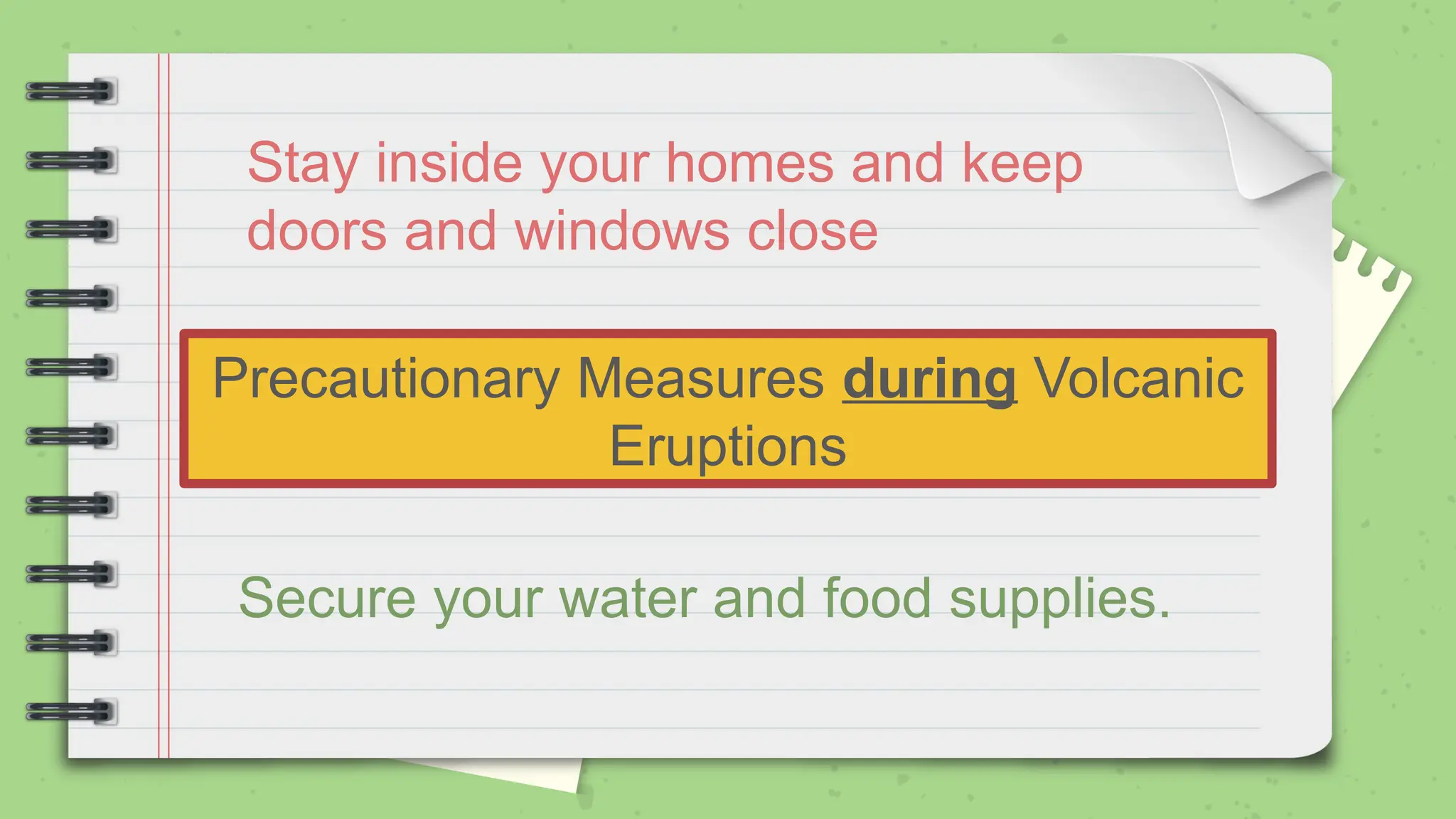 Stay inside your homes and keep doors and windows close

Precautionary Measures during Volcanic Eruptions

Secure your water and food supplies.